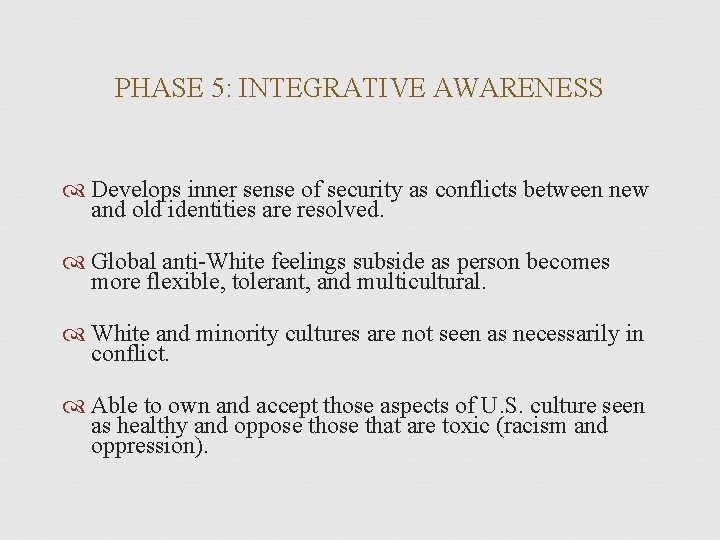 PHASE 5: INTEGRATIVE AWARENESS

Develops inner sense of security as conflicts between new and old identities are resolved.

Global anti-White feelings subside as person becomes more flexible, tolerant, and multicultural.

White and minority cultures are not seen as necessarily in conflict.

Able to own and accept those aspects of U.S. culture seen as healthy and oppose those that are toxic (racism and oppression).